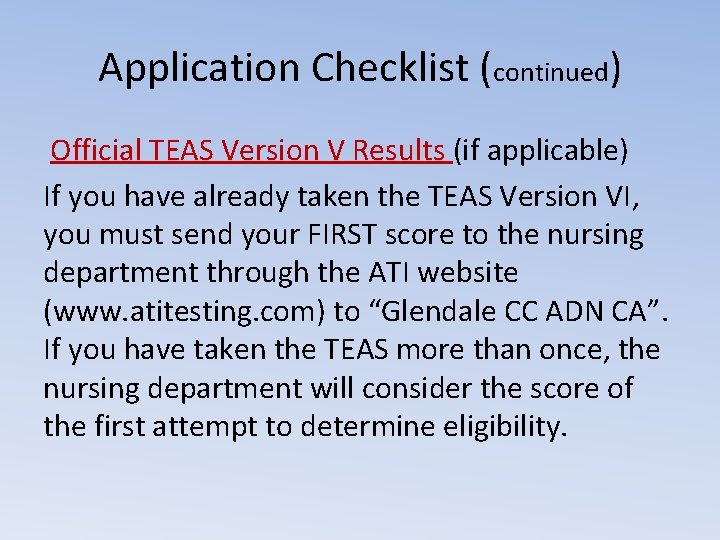 Application Checklist (continued)

Official TEAS Version V Results (if applicable)

If you have already taken the TEAS Version VI, you must send your FIRST score to the nursing department through the ATI website (www.atitesting.com) to “Glendale CC ADN CA”. If you have taken the TEAS more than once, the nursing department will consider the score of the first attempt to determine eligibility.